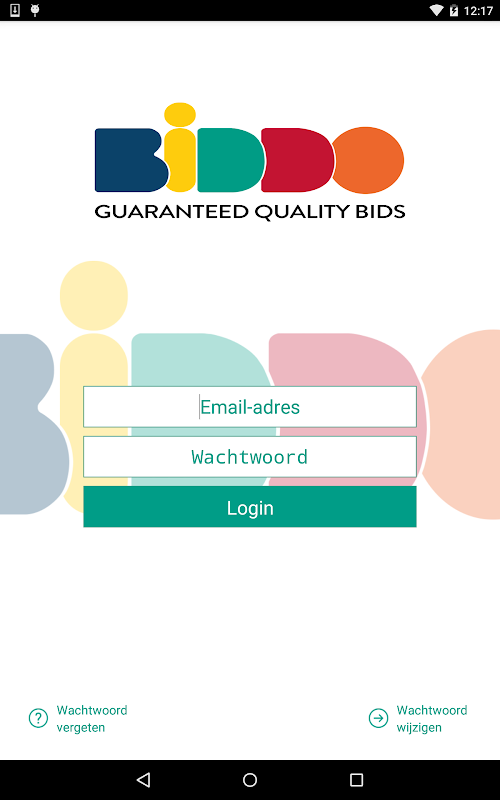 12:17

BiDDO
GUARANTEED QUALITY BIDS

Email-adres

Wachtwoord

Login

Wachtwoord vergeten

Wachtwoord wijzigen